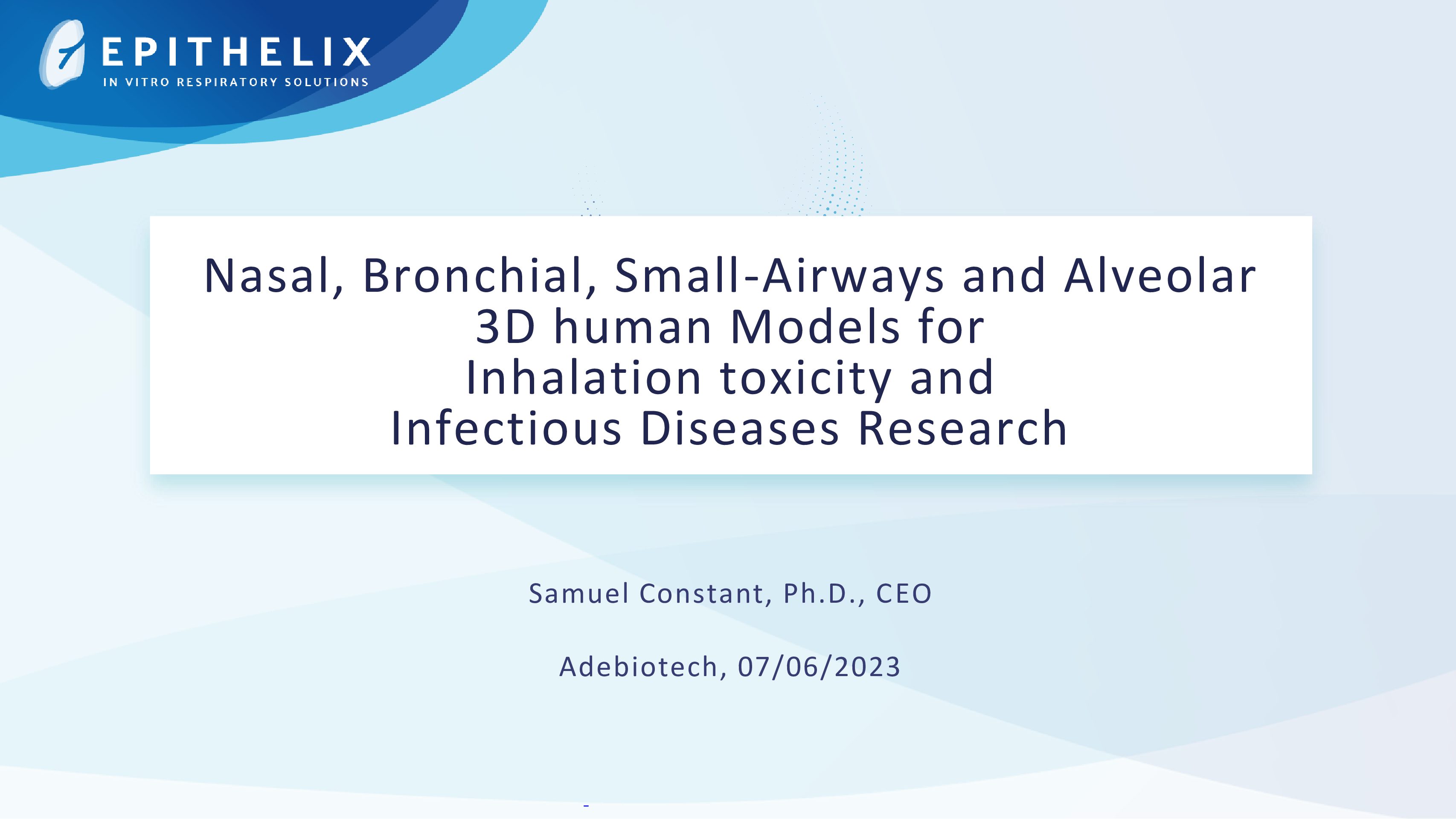 EPITHELIX
IN VITRO RESPIRATORY SOLUTIONS

Nasal, Bronchial, Small-Airways and Alveolar 3D human Models for Inhalation toxicity and Infectious Diseases Research

Samuel Constant, Ph.D., CEO

Adebiotech, 07/06/2023

-